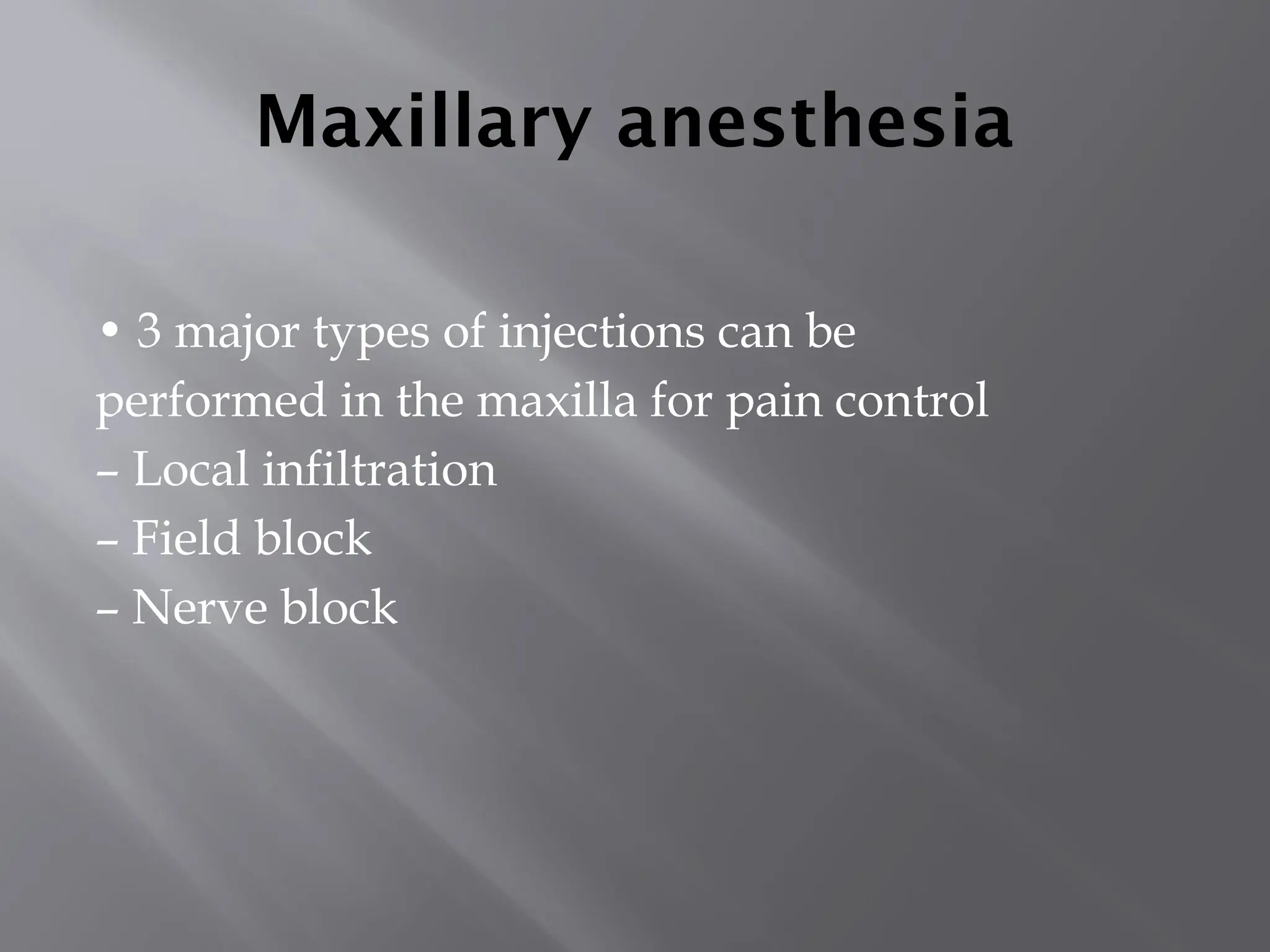 Maxillary anesthesia

• 3 major types of injections can be performed in the maxilla for pain control
– Local infiltration
– Field block
– Nerve block